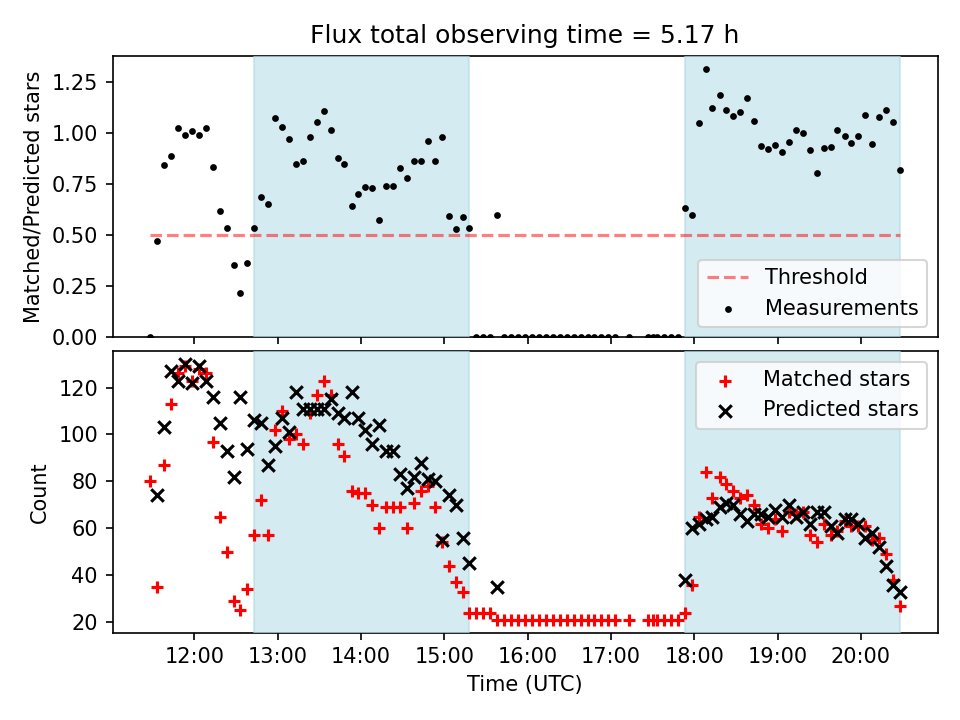 Flux total observing time = 5.17 h

Matched/Predicted stars

1.25
1.00
0.75
0.50
0.25
0.00

Threshold
Measurements

Count

120
100
80
60
40
20

Matched stars
Predicted stars

12:00
13:00
14:00
15:00
16:00
17:00
18:00
19:00
20:00

Time (UTC)